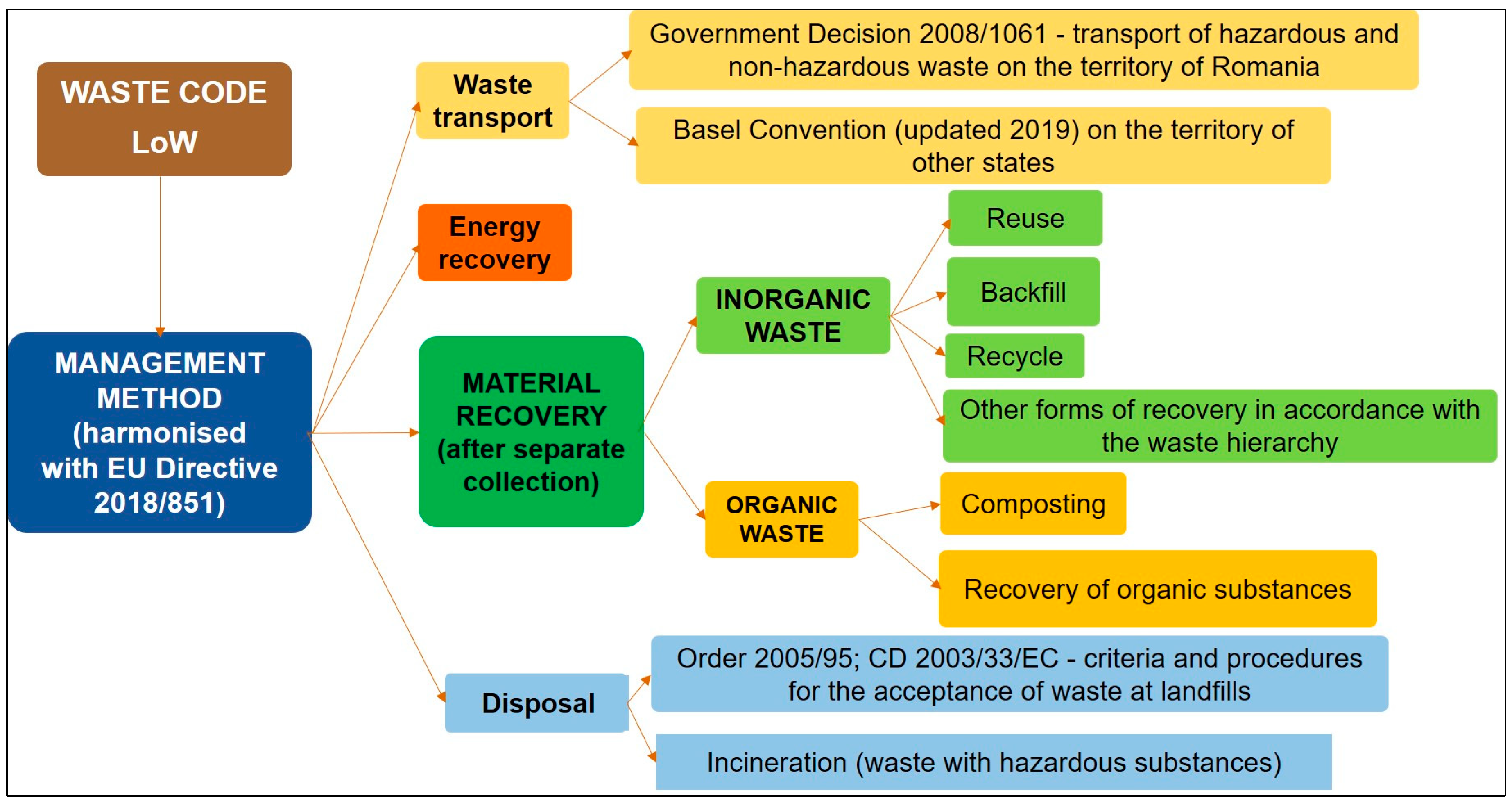 WASTE CODE
LoW

MANAGEMENT METHOD (harmonised with EU Directive 2018/851)

Waste transport

Government Decision 2008/1061 - transport of hazardous and non-hazardous waste on the territory of Romania

Basel Convention (updated 2019) on the territory of other states

Energy recovery

MATERIAL RECOVERY (after separate collection)

INORGANIC WASTE

Reuse

Backfill

Recycle

Other forms of recovery in accordance with the waste hierarchy

ORGANIC WASTE

Composting

Recovery of organic substances

Disposal

Order 2005/95; CD 2003/33/EC - criteria and procedures for the acceptance of waste at landfills

Incineration (waste with hazardous substances)